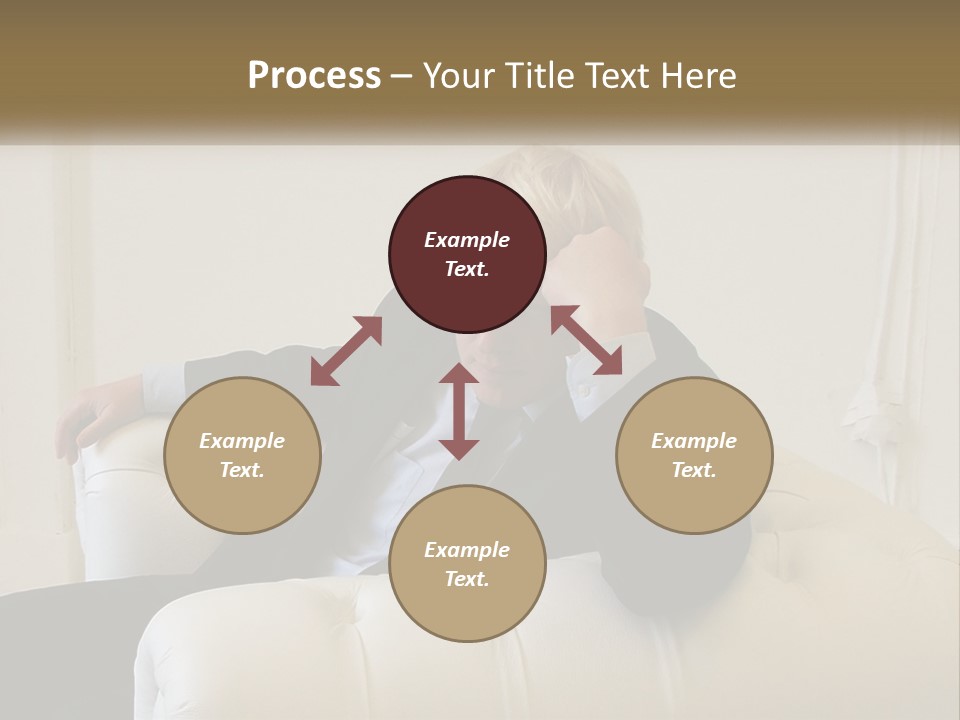 Process – Your Title Text Here

Example Text.

Example Text.

Example Text.

Example Text.